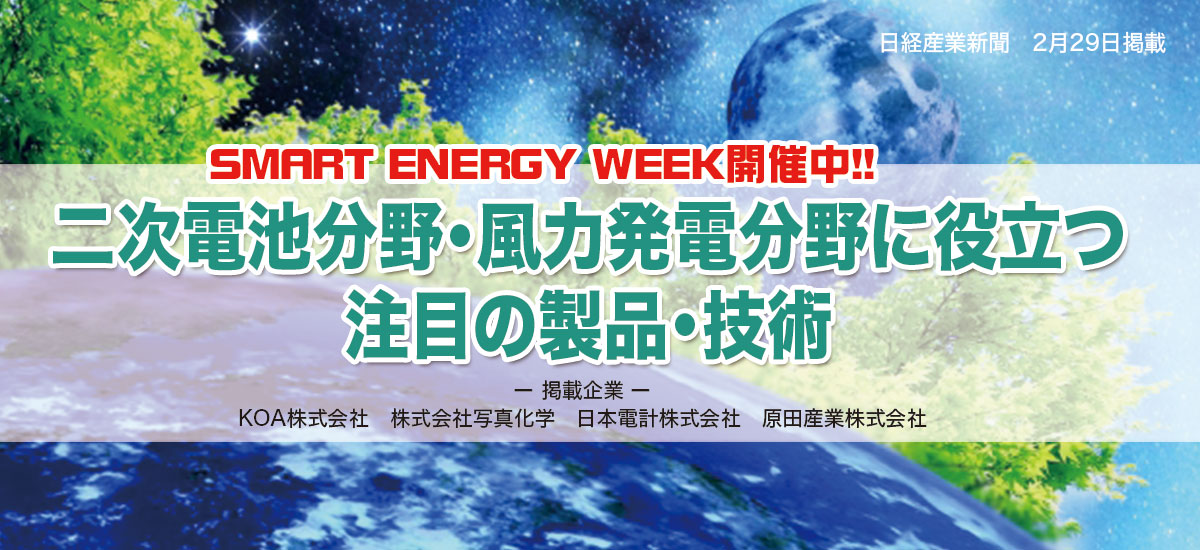 日経産業新聞　2月29日掲載

SMART ENERGY WEEK開催中!!

二次電池分野・風力発電分野に役立つ
注目の製品・技術

ー 掲載企業 ー
KOA株式会社　株式会社写真化学　日本電計株式会社　原田産業株式会社